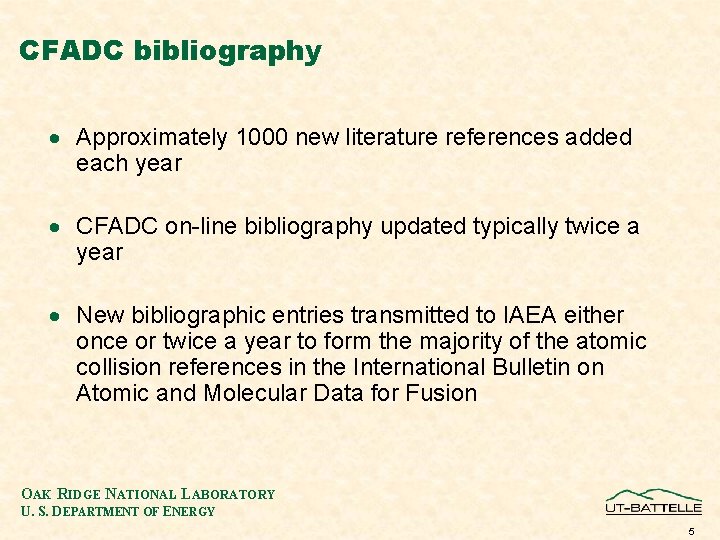 CFADC bibliography

• Approximately 1000 new literature references added each year

• CFADC on-line bibliography updated typically twice a year

• New bibliographic entries transmitted to IAEA either once or twice a year to form the majority of the atomic collision references in the International Bulletin on Atomic and Molecular Data for Fusion

OAK RIDGE NATIONAL LABORATORY
U. S. DEPARTMENT OF ENERGY

UT-BATTELLE

5